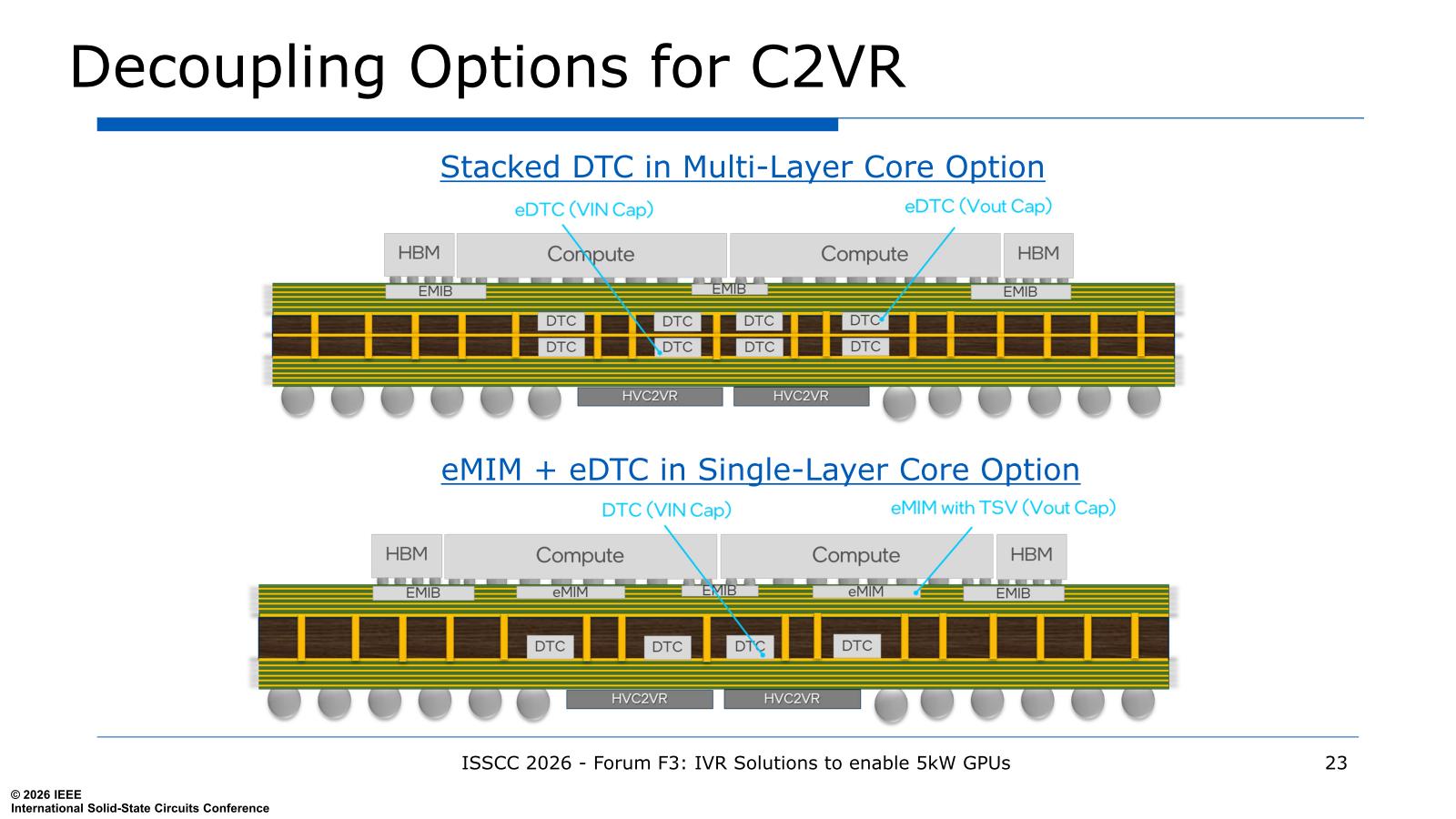 Decoupling Options for C2VR

Stacked DTC in Multi-Layer Core Option

eDTC (VIN Cap)

eDTC (Vout Cap)

HBM

Compute

Compute

HBM

EMIB

EMIB

EMIB

DTC

DTC

DTC

DTC

DTC

DTC

DTC

DTC

HVC2VR

HVC2VR

eMIM + eDTC in Single-Layer Core Option

DTC (VIN Cap)

eMIM with TSV (Vout Cap)

HBM

Compute

Compute

HBM

EMIB

eMIM

EMIB

eMIM

EMIB

DTC

DTC

DTC

DTC

HVC2VR

HVC2VR

ISSCC 2026 - Forum F3: IVR Solutions to enable 5kW GPUs

23

© 2026 IEEE
International Solid-State Circuits Conference